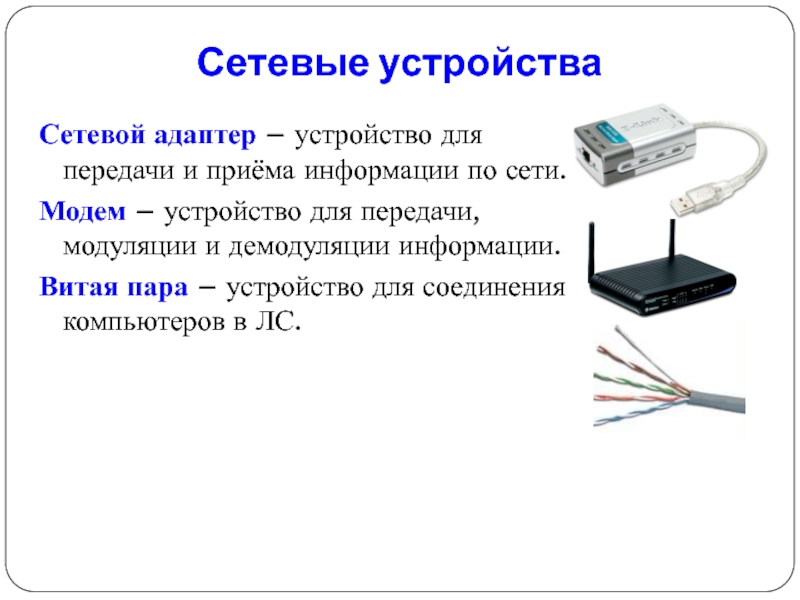 Сетевые устройства

Сетевой адаптер – устройство для передачи и приёма информации по сети.

Модем – устройство для передачи, модуляции и демодуляции информации.

Витая пара – устройство для соединения компьютеров в ЛС.